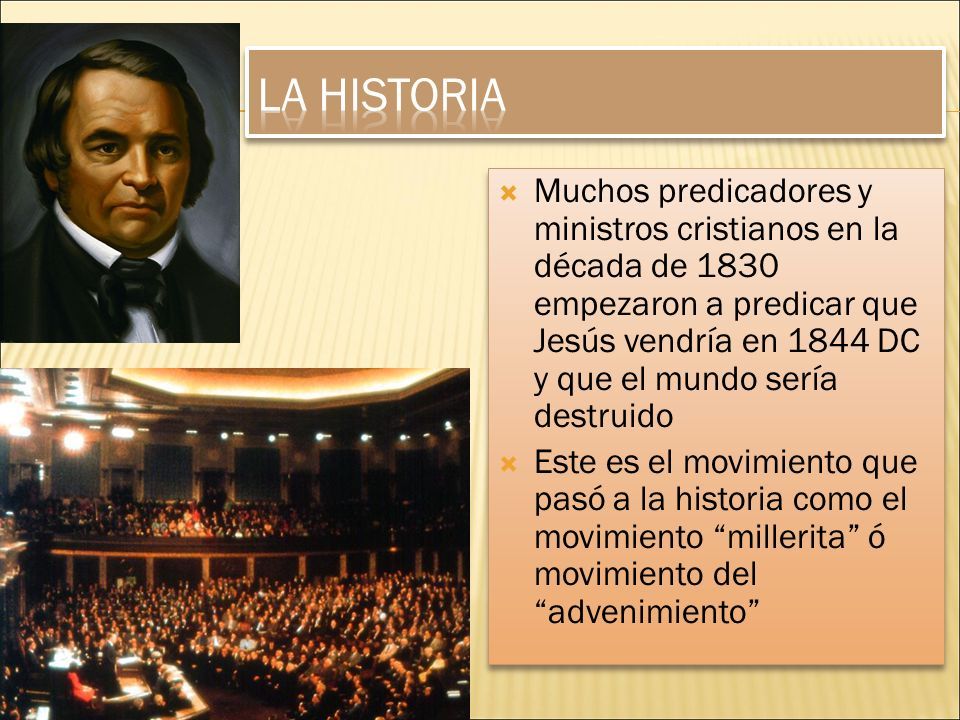 LA HISTORIA

Muchos predicadores y ministros cristianos en la década de 1830 empezaron a predicar que Jesús vendría en 1844 DC y que el mundo sería destruido

Este es el movimiento que pasó a la historia como el movimiento “millerita” ó movimiento del “advenimiento”